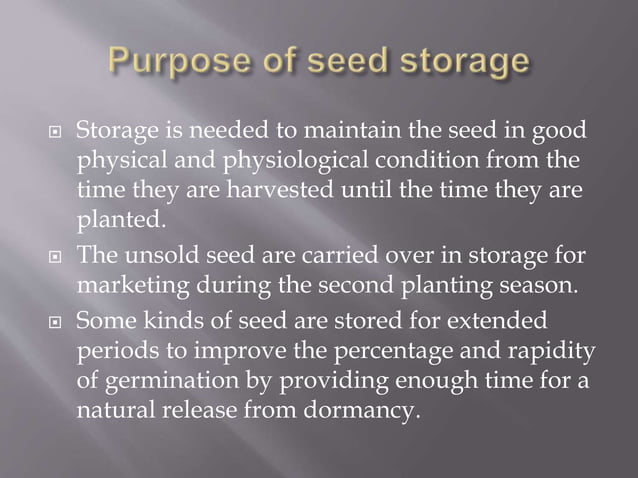 Purpose of seed storage

Storage is needed to maintain the seed in good physical and physiological condition from the time they are harvested until the time they are planted.

The unsold seed are carried over in storage for marketing during the second planting season.

Some kinds of seed are stored for extended periods to improve the percentage and rapidity of germination by providing enough time for a natural release from dormancy.